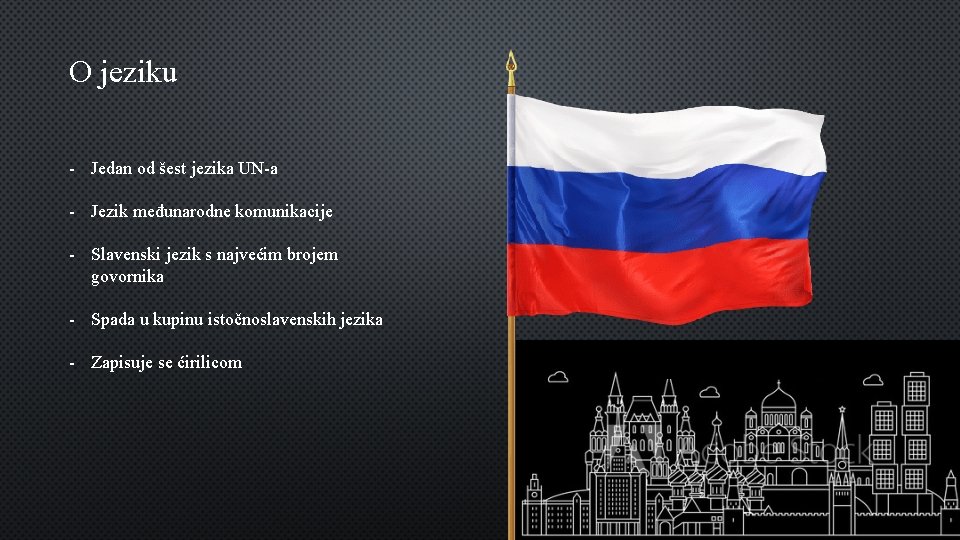 O jeziku

- Jedan od šest jezika UN-a

- Jezik međunarodne komunikacije

- Slavenski jezik s najvećim brojem govornika

- Spada u kupinu istočnoslavenskih jezika

- Zapisuje se ćirilicom